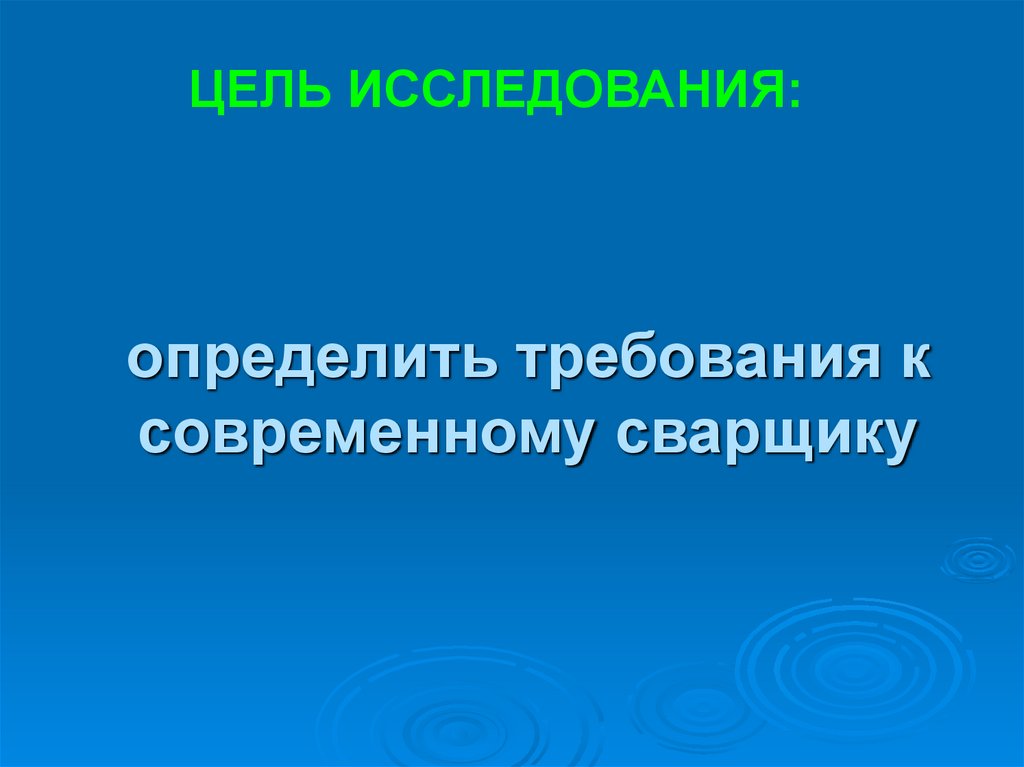 ЦЕЛЬ ИССЛЕДОВАНИЯ:

определить требования к современному сварщику